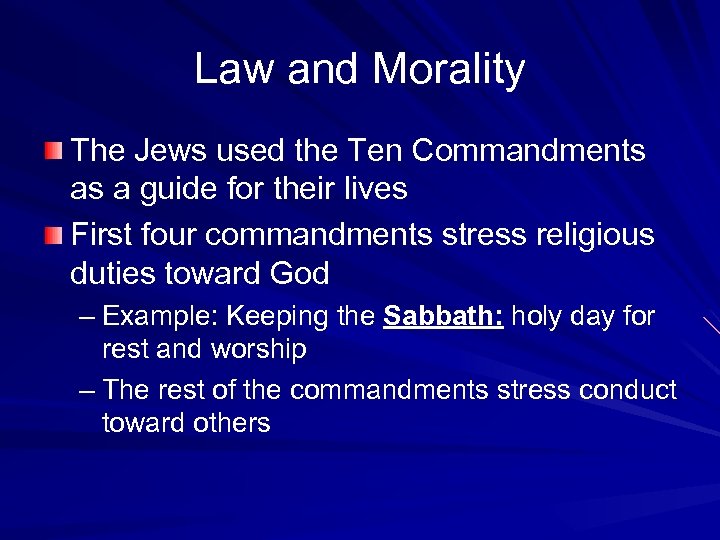 Law and Morality

The Jews used the Ten Commandments as a guide for their lives

First four commandments stress religious duties toward God

– Example: Keeping the Sabbath: holy day for rest and worship

– The rest of the commandments stress conduct toward others